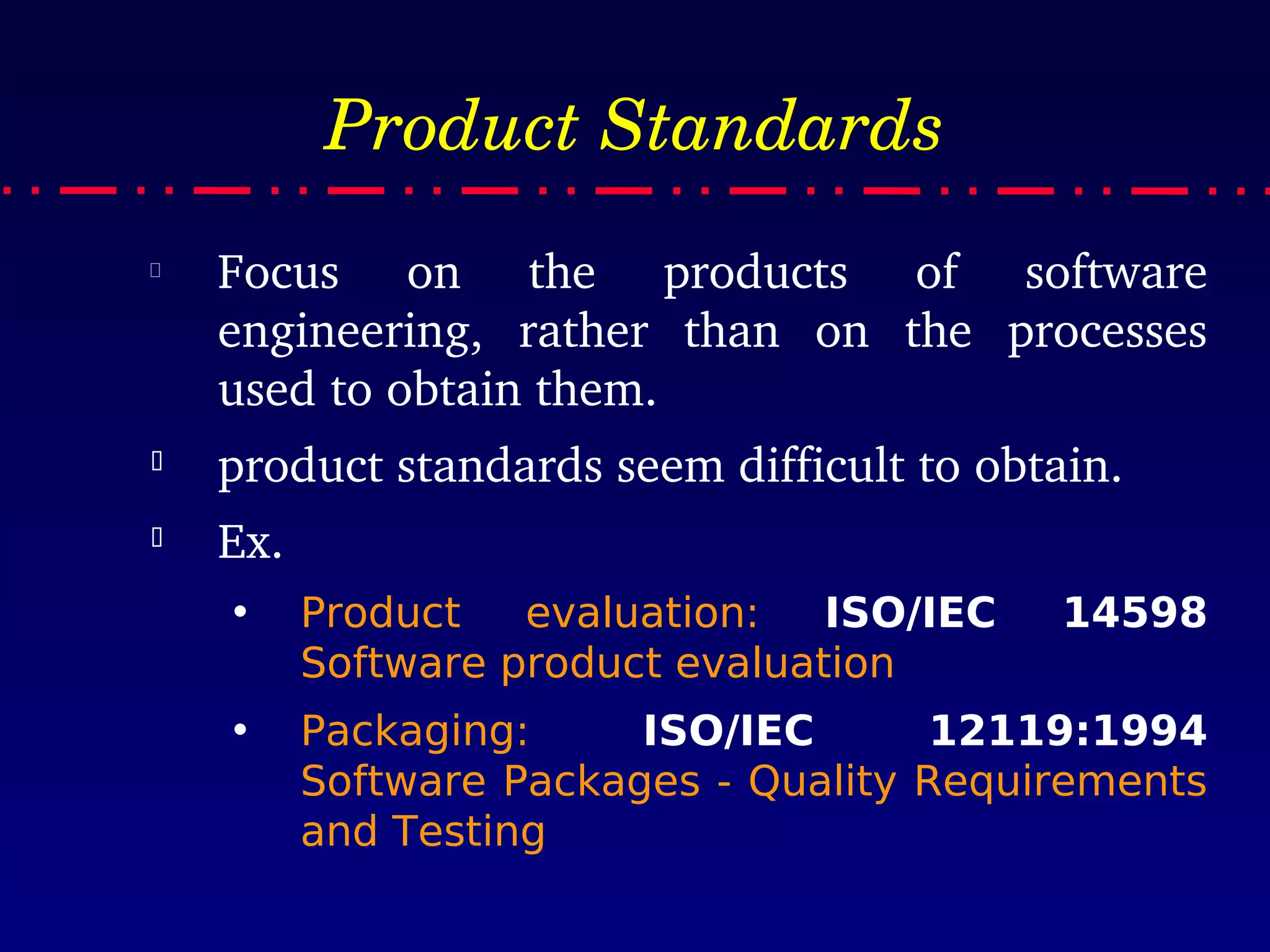 Product Standards

Focus on the products of software engineering, rather than on the processes used to obtain them.

product standards seem difficult to obtain.

Ex.

• Product evaluation: ISO/IEC 14598 Software product evaluation

• Packaging: ISO/IEC 12119:1994 Software Packages - Quality Requirements and Testing